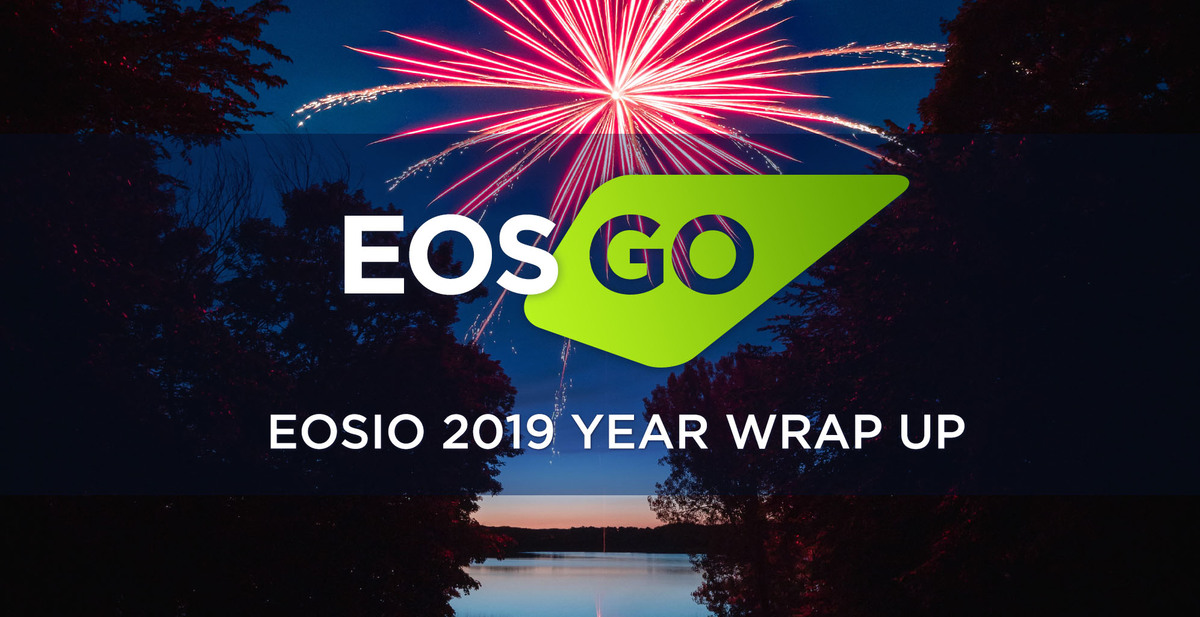 EOS GO

EOSIO 2019 YEAR WRAP UP